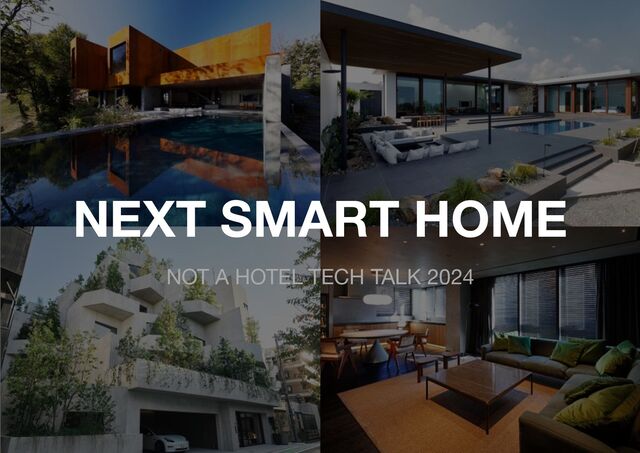 NEXT SMART HOME

NOT A HOTEL TECH TALK 2024